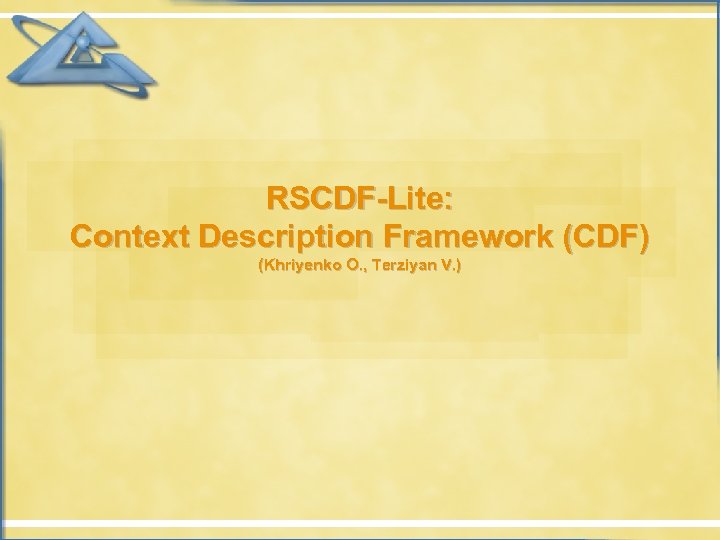 RSCDF-Lite:
Context Description Framework (CDF)
(Khriyenko O., Terziyan V.)